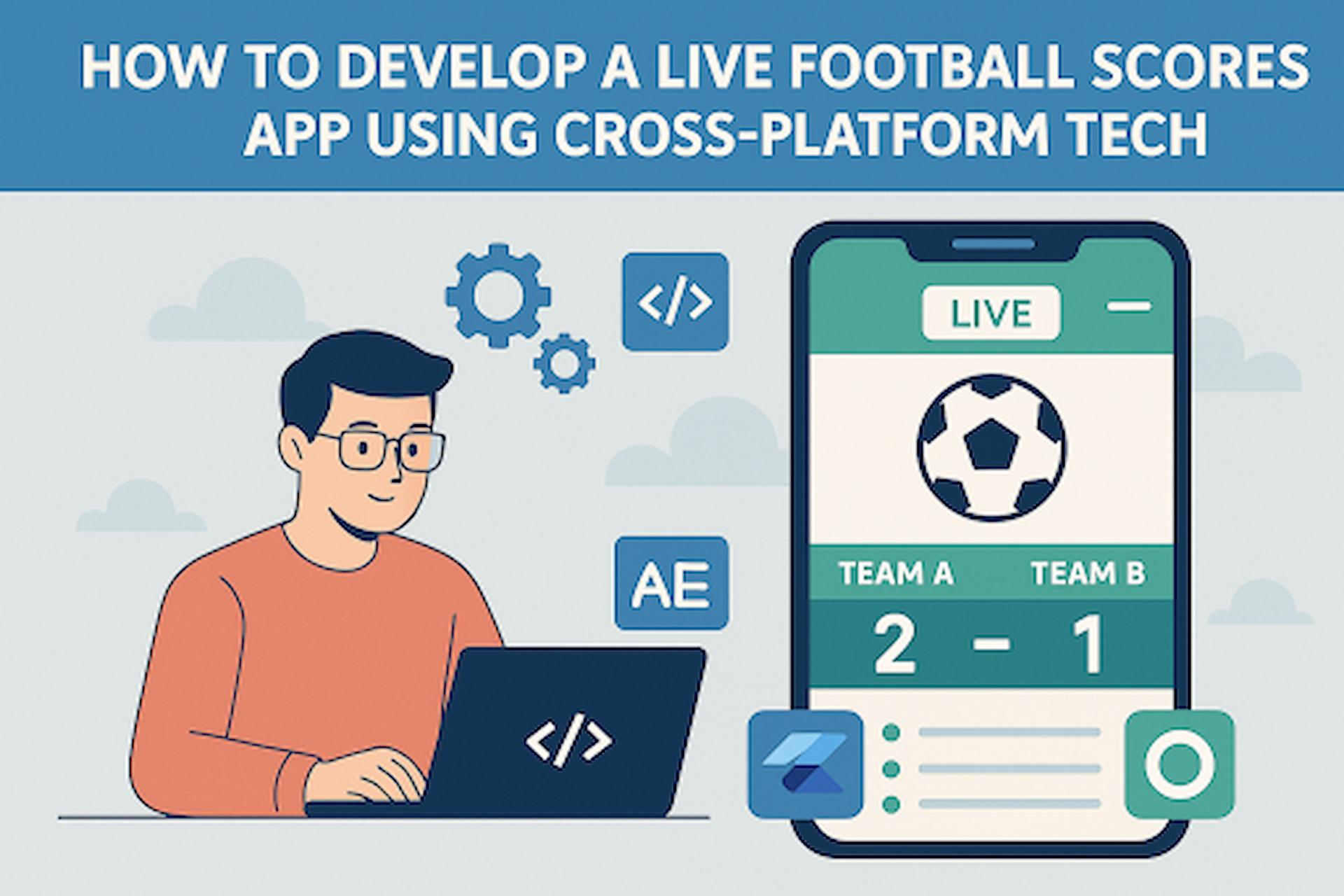 HOW TO DEVELOP A LIVE FOOTBALL SCORES APP USING CROSS-PLATFORM TECH

</>

AE

</>

LIVE

TEAM A TEAM B

2 - 1